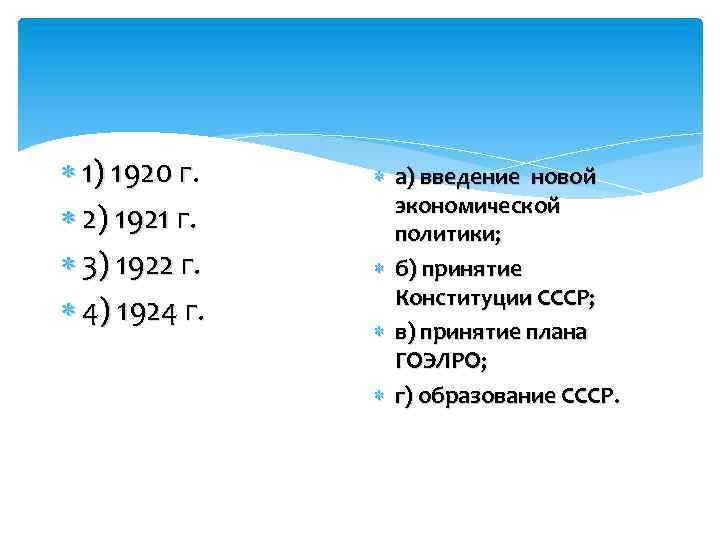 1) 1920 г.

2) 1921 г.

3) 1922 г.

4) 1924 г.

а) введение новой экономической политики;

б) принятие Конституции СССР;

в) принятие плана ГОЭЛРО;

г) образование СССР.